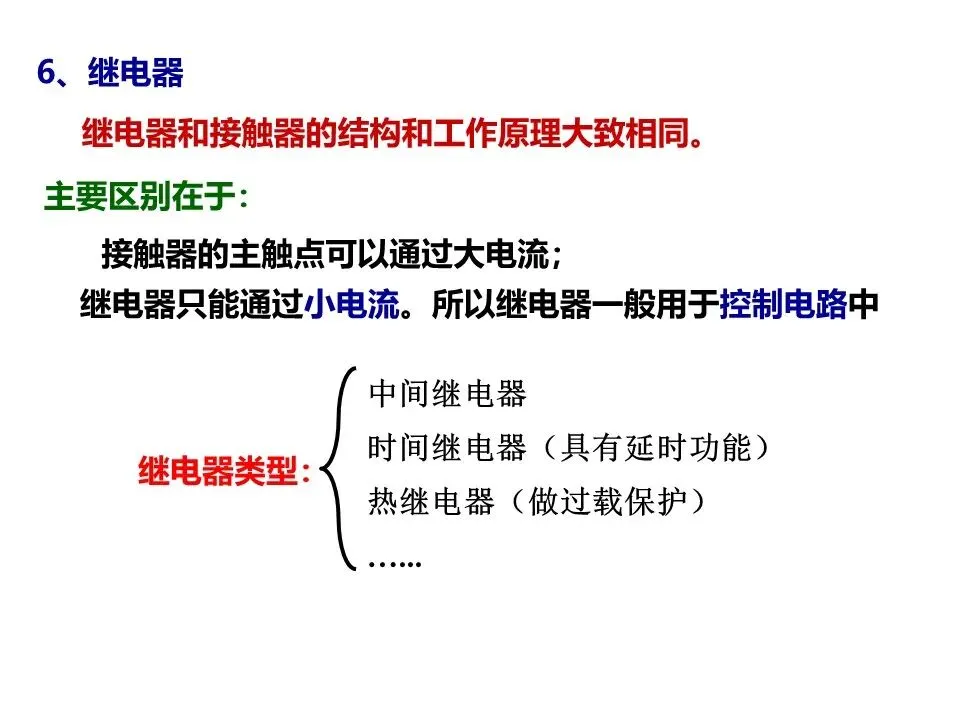 6、继电器

继电器和接触器的结构和工作原理大致相同。

主要区别在于:

接触器的主触点可以通过大电流;
继电器只能通过小电流。所以继电器一般用于控制电路中

继电器类型:
中间继电器
时间继电器（具有延时功能）
热继电器（做过载保护）
…...